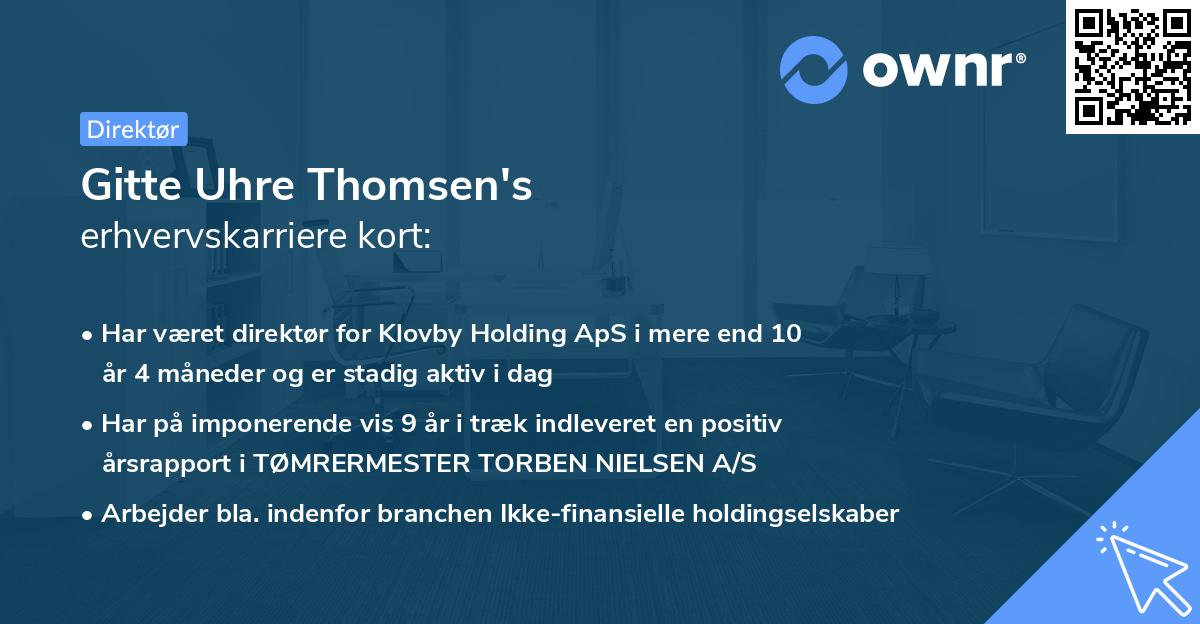 ownr®

Direktør

Gitte Uhre Thomsen's
erhvervskarriere kort:

• Har været direktør for Klovby Holding ApS i mere end 10 år 4 måneder og er stadig aktiv i dag
• Har på imponerende vis 9 år i træk indleveret en positiv årsrapport i TØMRERMESTER TORBEN NIELSEN A/S
• Arbejder bla. indenfor branchen Ikke-finansielle holdingselskaber